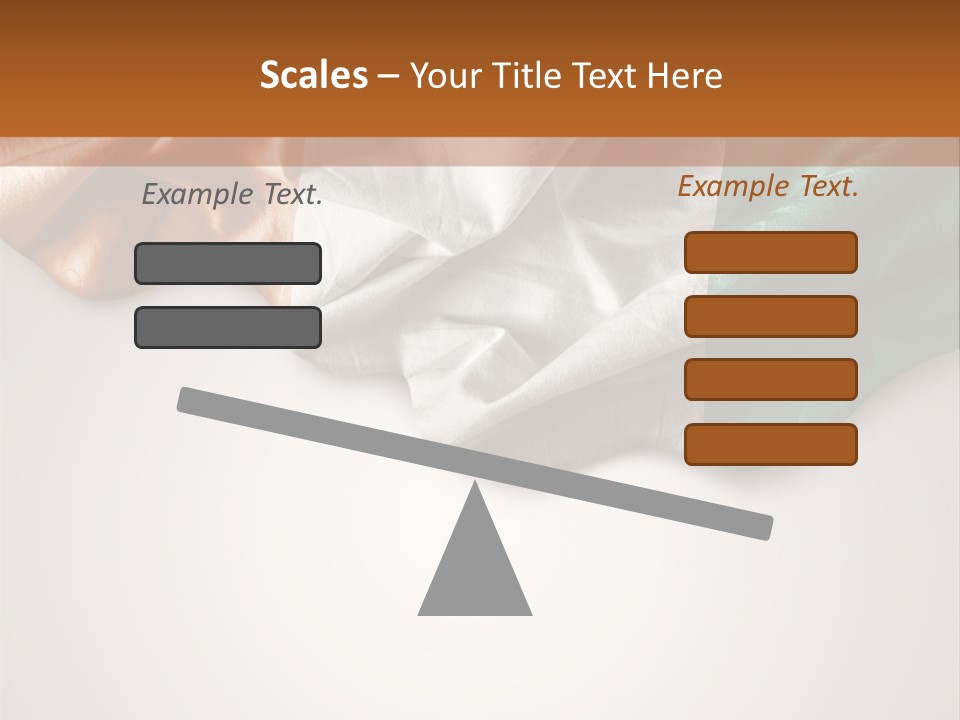 Scales – Your Title Text Here

Example Text.

Example Text.